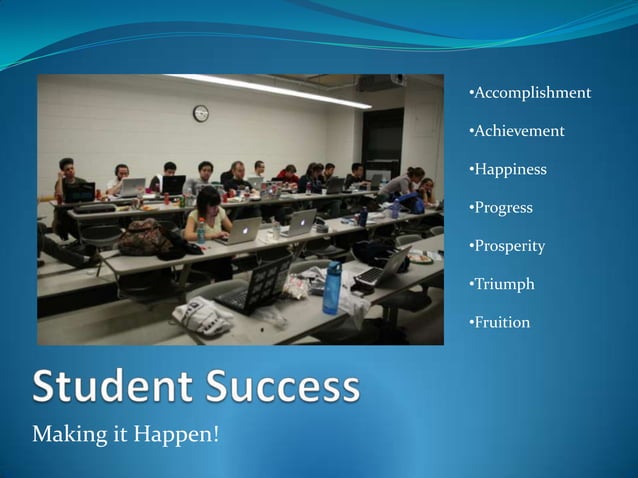 •Accomplishment

•Achievement

•Happiness

•Progress

•Prosperity

•Triumph

•Fruition

Student Success

Making it Happen!